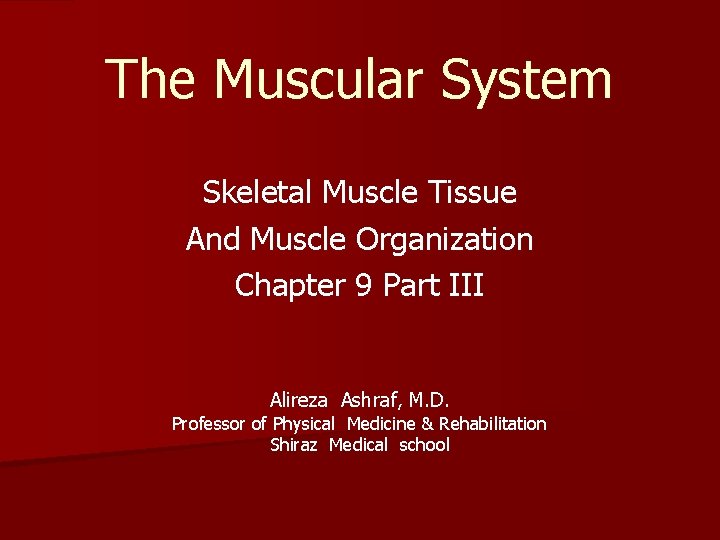 The Muscular System

Skeletal Muscle Tissue
And Muscle Organization
Chapter 9 Part III

Alireza Ashraf, M.D.
Professor of Physical Medicine & Rehabilitation
Shiraz Medical school